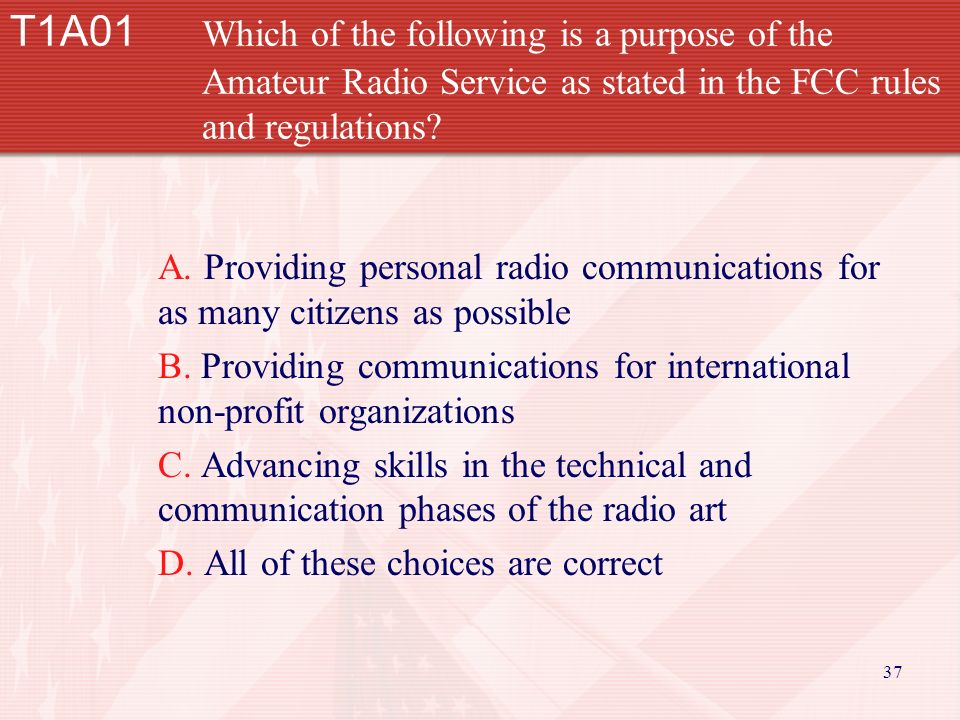 T1A01 Which of the following is a purpose of the Amateur Radio Service as stated in the FCC rules and regulations?

A. Providing personal radio communications for as many citizens as possible

B. Providing communications for international non-profit organizations

C. Advancing skills in the technical and communication phases of the radio art

D. All of these choices are correct

37